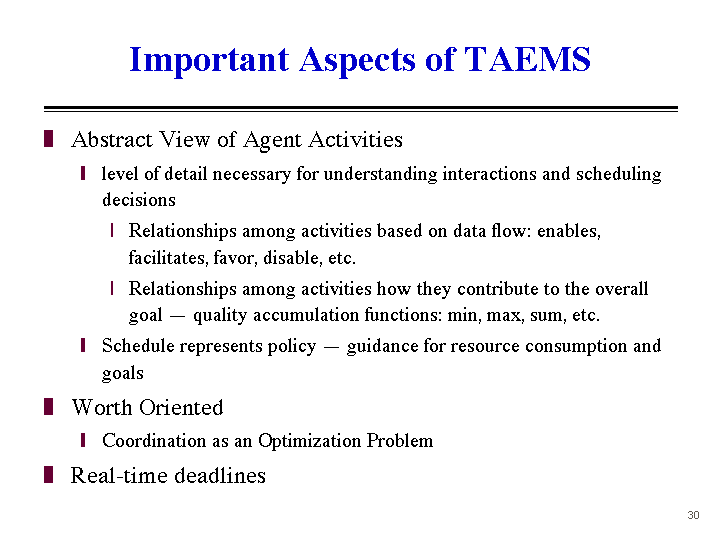 Important Aspects of TAEMS

Abstract View of Agent Activities

level of detail necessary for understanding interactions and scheduling decisions

Relationships among activities based on data flow: enables, facilitates, favor, disable, etc.

Relationships among activities how they contribute to the overall goal — quality accumulation functions: min, max, sum, etc.

Schedule represents policy — guidance for resource consumption and goals

Worth Oriented

Coordination as an Optimization Problem

Real-time deadlines

30